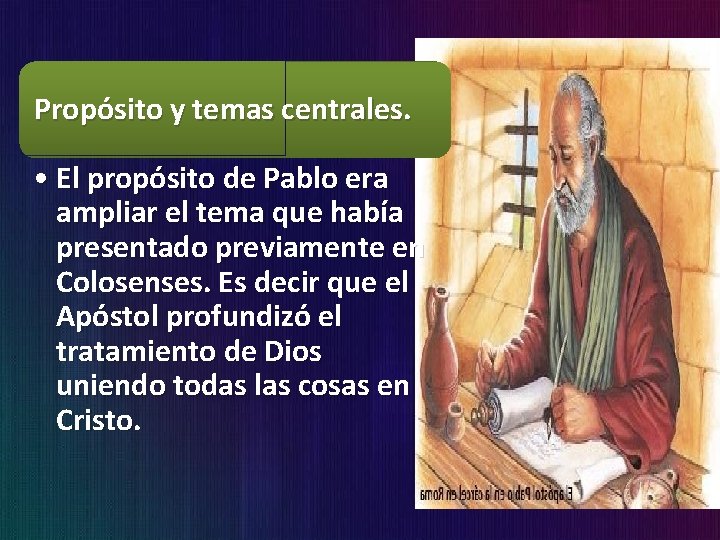 Propósito y temas centrales.

• El propósito de Pablo era ampliar el tema que había presentado previamente en Colosenses. Es decir que el Apóstol profundizó el tratamiento de Dios uniendo todas las cosas en Cristo.

El apóstol Pablo en la cárcel en Roma